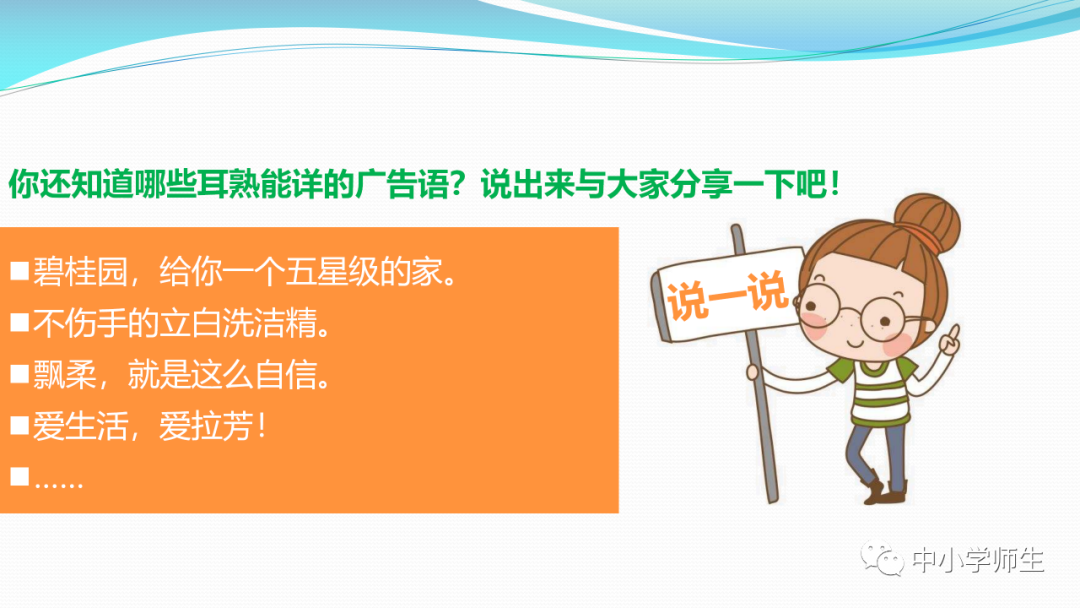 你还知道哪些耳熟能详的广告语？说出来与大家分享一下吧！

■碧桂园，给你一个五星级的家。
■不伤手的立白洗洁精。
■飘柔，就是这么自信。
■爱生活，爱拉芳！
■……

说一说

中小学师生